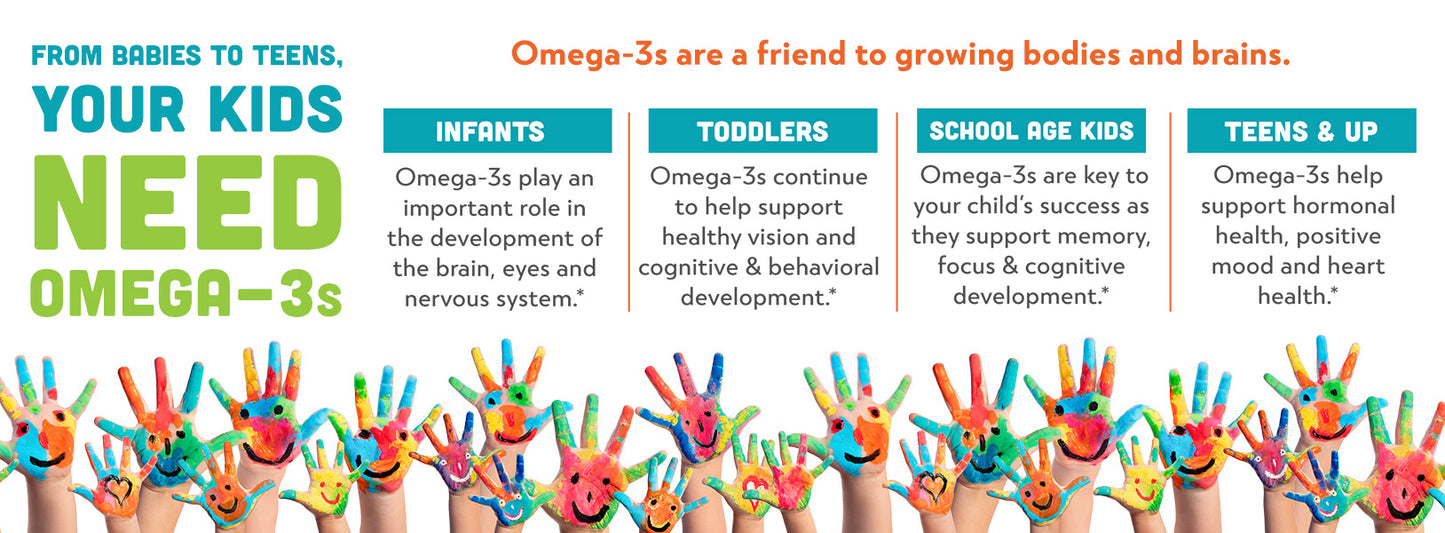 FROM BABIES TO TEENS, YOUR KIDS NEED OMEGA-3s

Omega-3s are a friend to growing bodies and brains.

INFANTS

Omega-3s play an important role in the development of the brain, eyes and nervous system.*

TODDLERS

Omega-3s continue to help support healthy vision and cognitive & behavioral development.*

SCHOOL AGE KIDS

Omega-3s are key to your child's success as they support memory, focus & cognitive development.*

TEENS & UP

Omega-3s help support hormonal health, positive mood and heart health.*